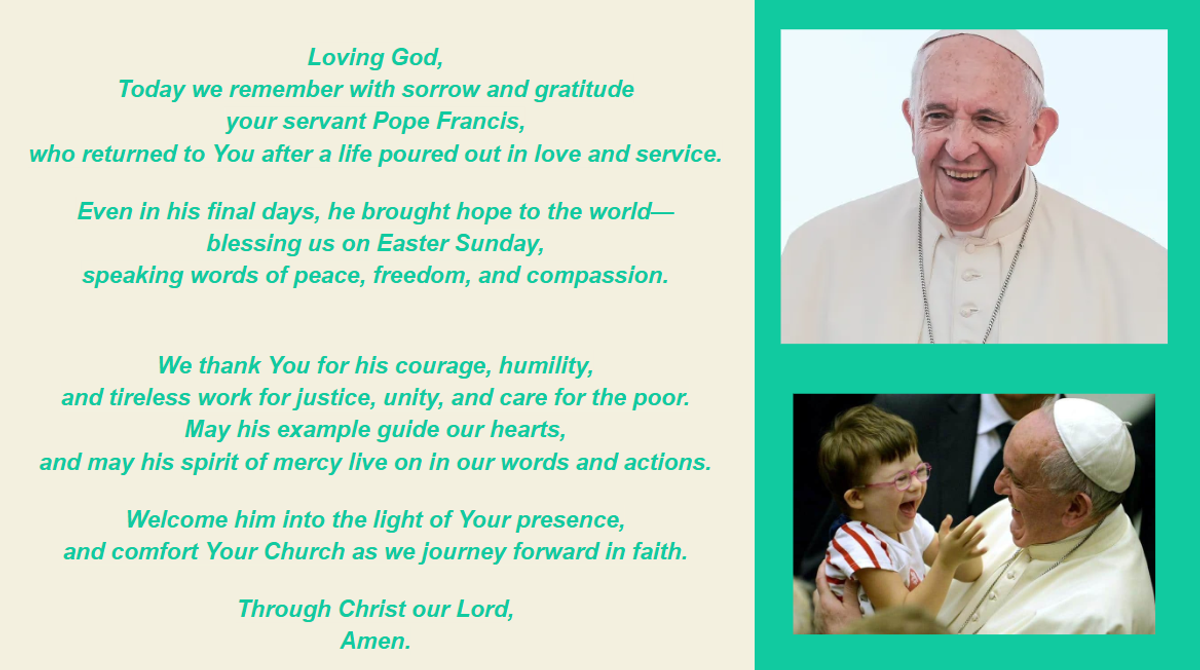 Loving God,
Today we remember with sorrow and gratitude
your servant Pope Francis,
who returned to You after a life poured out in love and service.

Even in his final days, he brought hope to the world—
blessing us on Easter Sunday,
speaking words of peace, freedom, and compassion.

We thank You for his courage, humility,
and tireless work for justice, unity, and care for the poor.
May his example guide our hearts,
and may his spirit of mercy live on in our words and actions.

Welcome him into the light of Your presence,
and comfort Your Church as we journey forward in faith.

Through Christ our Lord,
Amen.